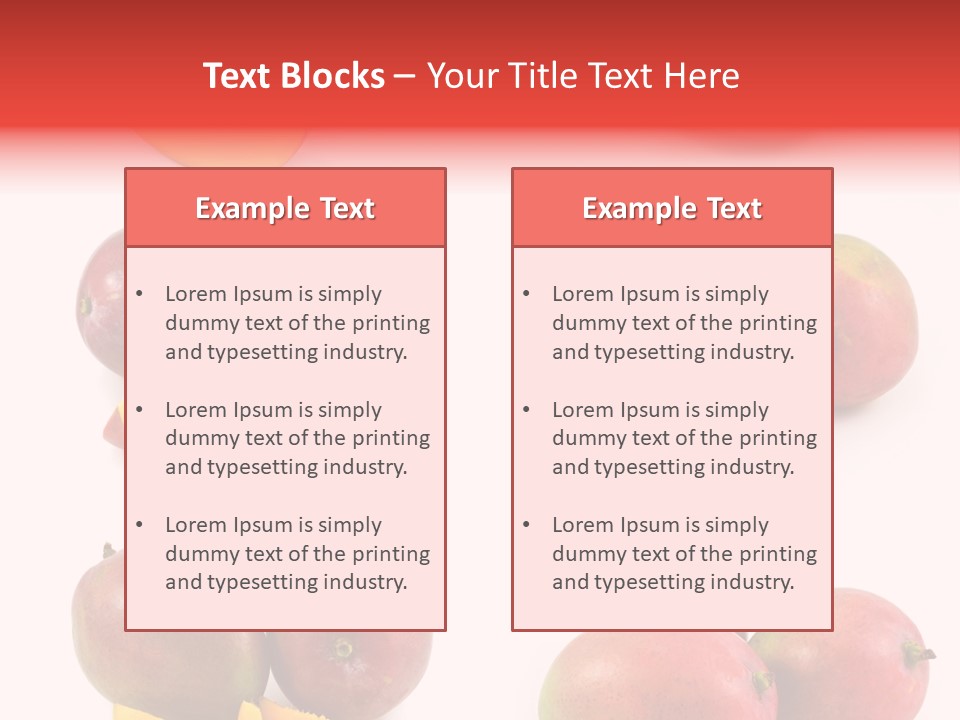 Text Blocks – Your Title Text Here

Example Text

• Lorem Ipsum is simply dummy text of the printing and typesetting industry.

• Lorem Ipsum is simply dummy text of the printing and typesetting industry.

• Lorem Ipsum is simply dummy text of the printing and typesetting industry.

Example Text

• Lorem Ipsum is simply dummy text of the printing and typesetting industry.

• Lorem Ipsum is simply dummy text of the printing and typesetting industry.

• Lorem Ipsum is simply dummy text of the printing and typesetting industry.